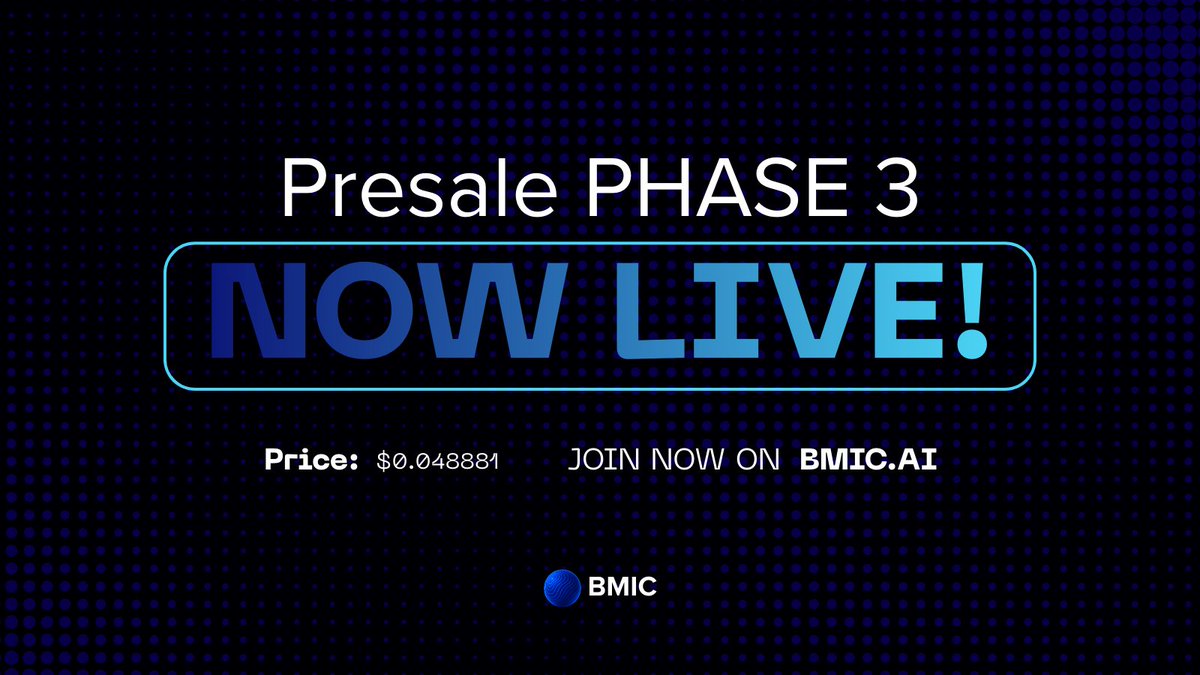 Presale PHASE 3

NOW LIVE!

Price: \$0.048881 JOIN NOW ON BMIC.AI

BMIC